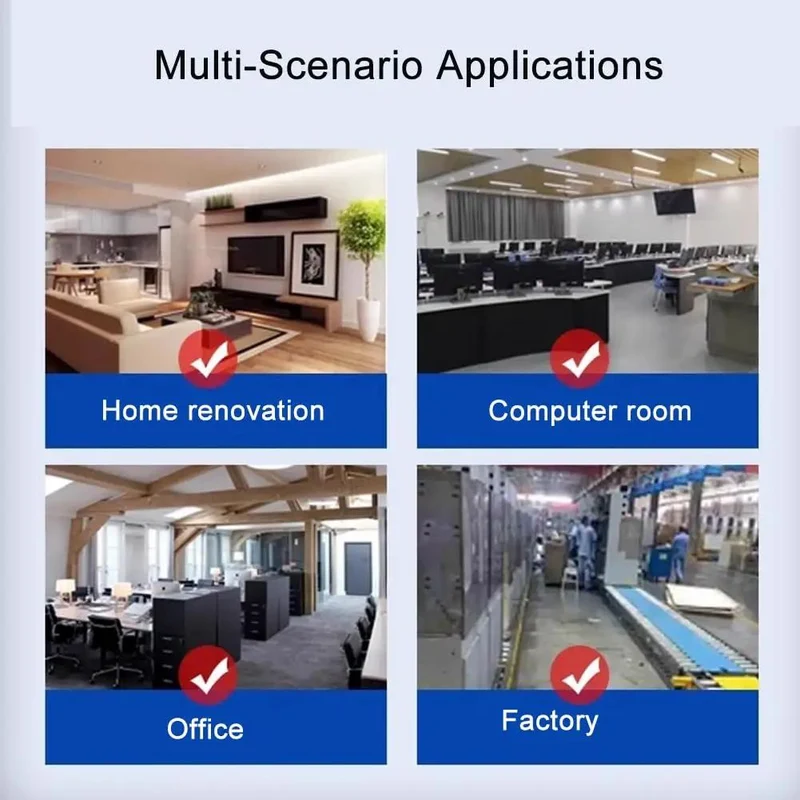 Multi-Scenario Applications

Home renovation

Computer room

Office

Factory